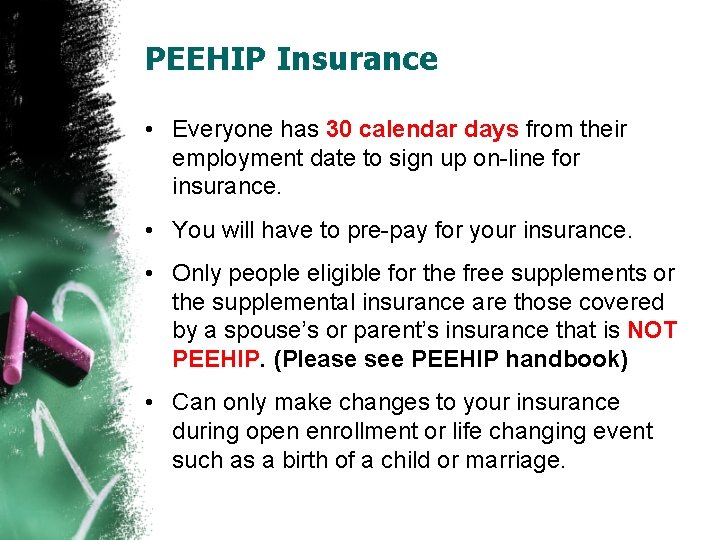 PEEHIP Insurance

• Everyone has 30 calendar days from their employment date to sign up on-line for insurance.

• You will have to pre-pay for your insurance.

• Only people eligible for the free supplements or the supplemental insurance are those covered by a spouse's or parent's insurance that is NOT PEEHIP. (Please see PEEHIP handbook)

• Can only make changes to your insurance during open enrollment or life changing event such as a birth of a child or marriage.